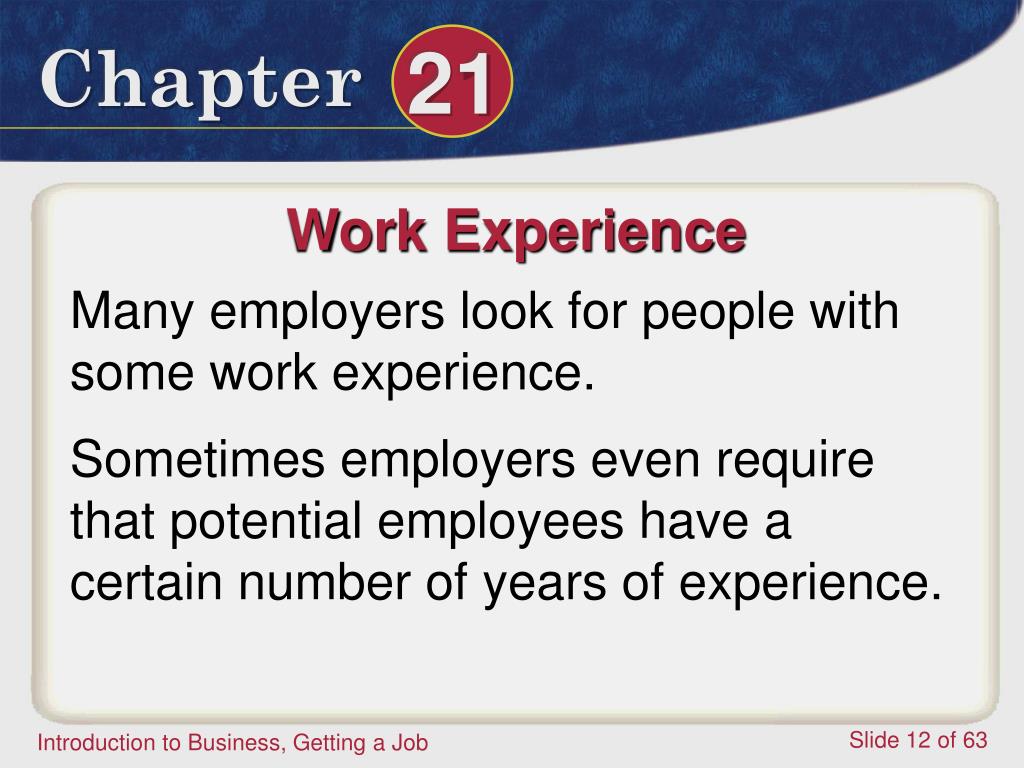 Chapter 21

Work Experience

Many employers look for people with some work experience.

Sometimes employers even require that potential employees have a certain number of years of experience.

Introduction to Business, Getting a Job

Slide 12 of 63